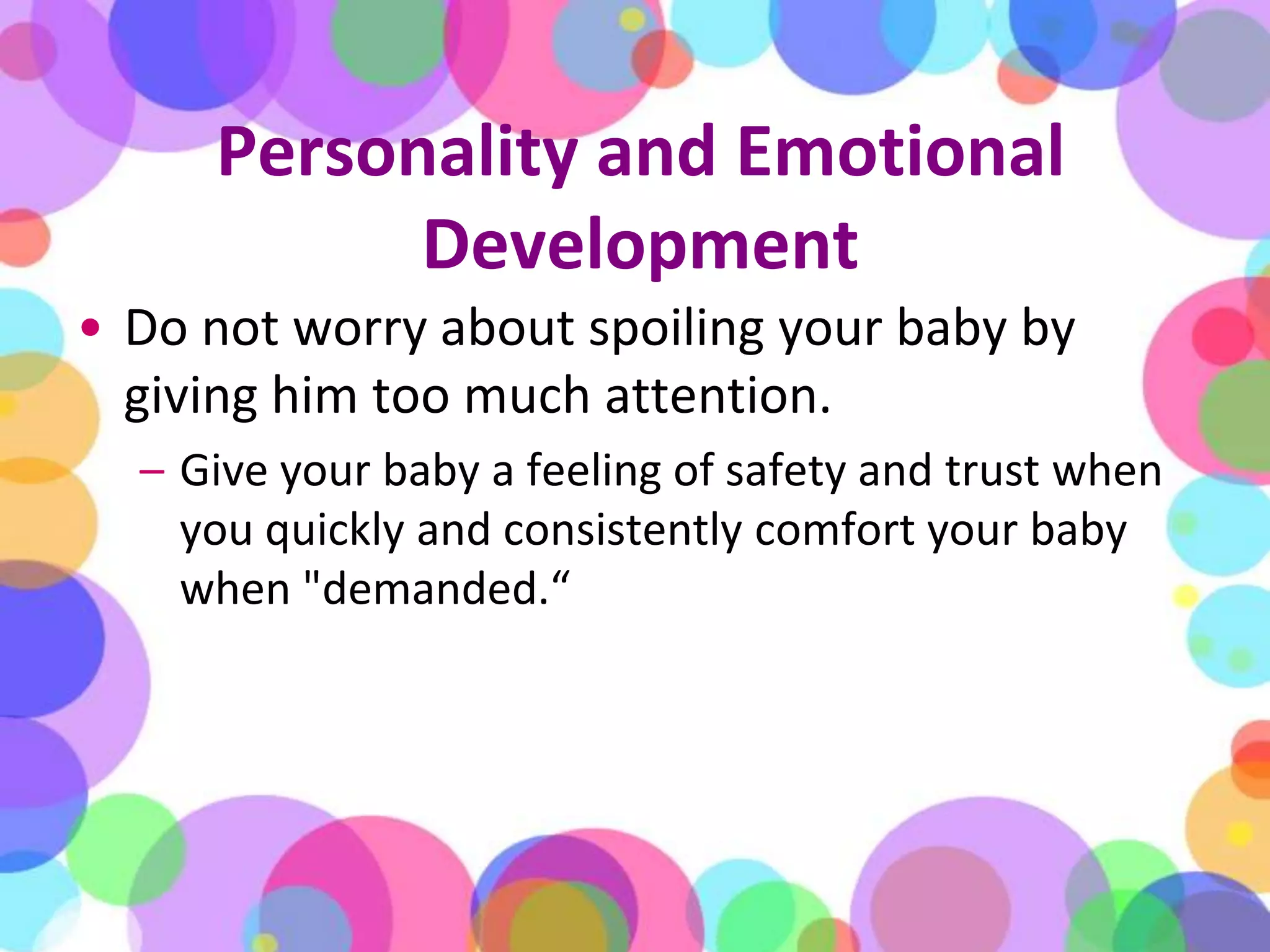 Personality and Emotional Development

• Do not worry about spoiling your baby by giving him too much attention.

– Give your baby a feeling of safety and trust when you quickly and consistently comfort your baby when "demanded.“